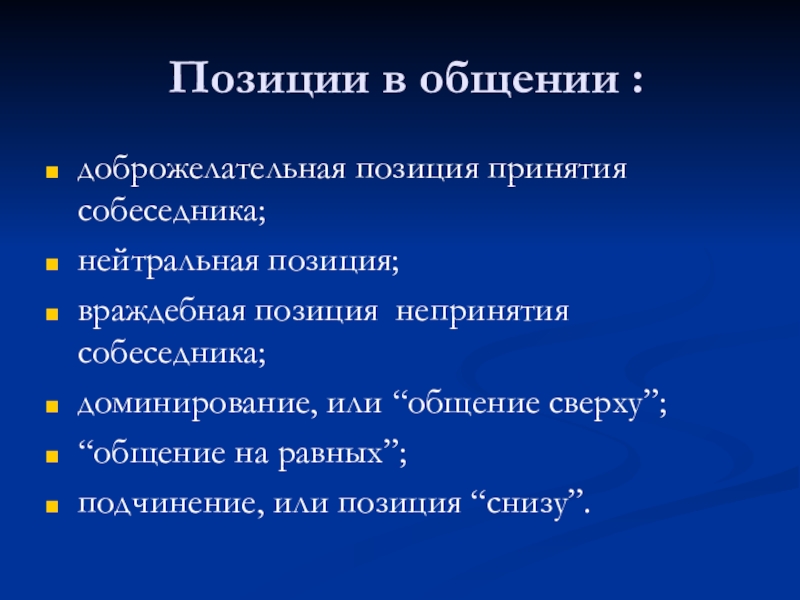 Позиции в общении :

- доброжелательная позиция принятия собеседника;
- нейтральная позиция;
- враждебная позиция непринятия собеседника;
- доминирование, или “общение сверху”;
- “общение на равных”;
- подчинение, или позиция “снизу”.